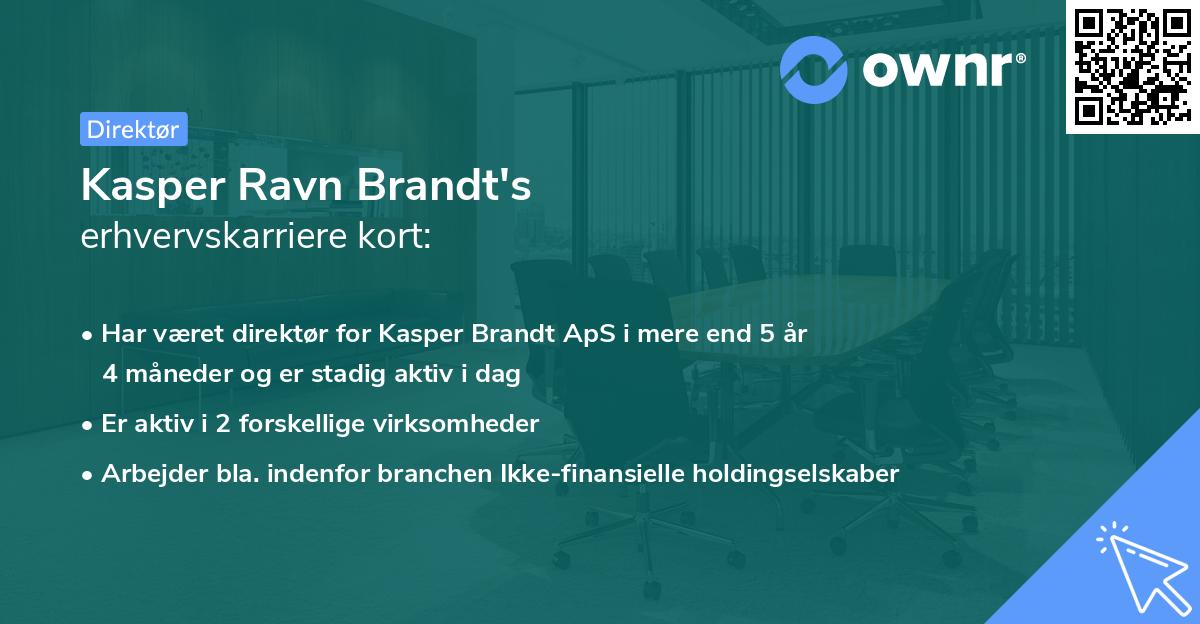 ownr®

Direktør

Kasper Ravn Brandt's
erhvervskarriere kort:

• Har været direktør for Kasper Brandt ApS i mere end 5 år 4 måneder og er stadig aktiv i dag

• Er aktiv i 2 forskellige virksomheder

• Arbejder bla. indenfor branchen Ikke-finansielle holdingselskaber